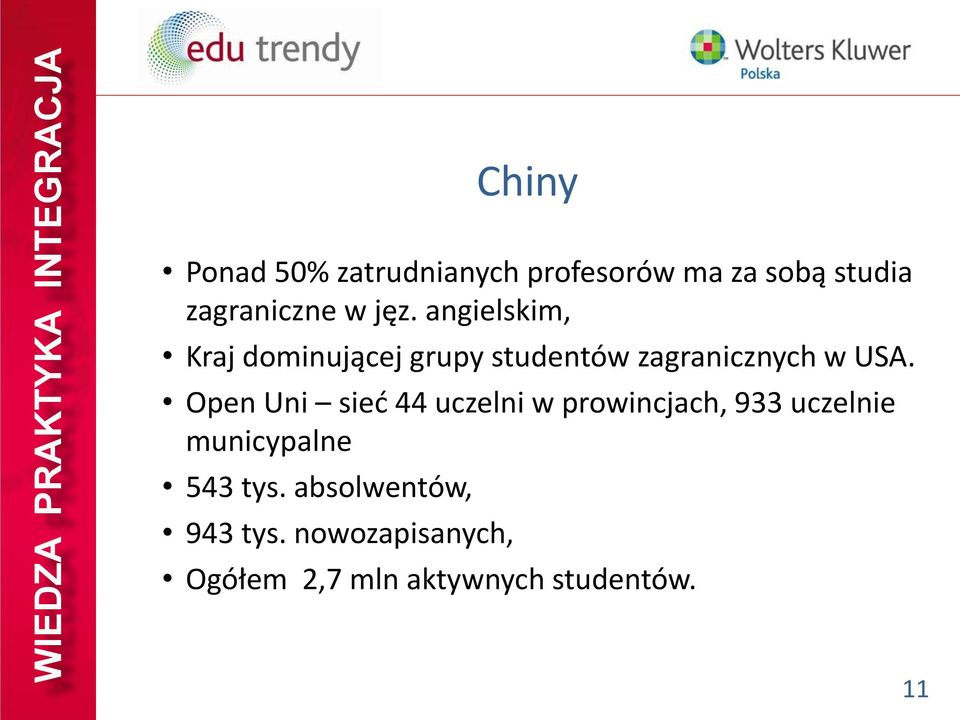 WIEDZA PRAKTYKA INTEGRACJA

edu trendy

Wolters Kluwer
Polska

Chiny

• Ponad 50% zatrudnianych profesorów ma za sobą studia zagraniczne w jęz. angielskim,
• Kraj dominującej grupy studentów zagranicznych w USA.
• Open Uni – sieć 44 uczelni w prowincjach, 933 uczelnie municypalne
• 543 tys. absolwentów,
• 943 tys. nowozapisanych,
• Ogółem 2,7 mln aktywnych studentów.

11